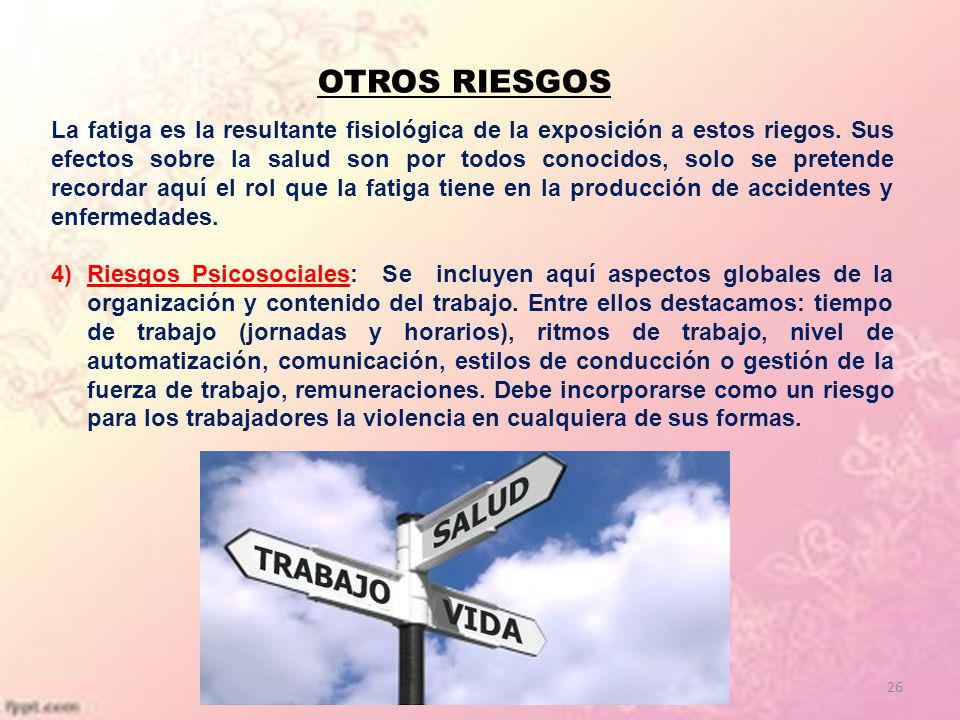 OTROS RIESGOS

La fatiga es la resultante fisiológica de la exposición a estos riegos. Sus efectos sobre la salud son por todos conocidos, solo se pretende recordar aquí el rol que la fatiga tiene en la producción de accidentes y enfermedades.

4) Riesgos Psicosociales: Se incluyen aquí aspectos globales de la organización y contenido del trabajo. Entre ellos destacamos: tiempo de trabajo (jornadas y horarios), ritmos de trabajo, nivel de automatización, comunicación, estilos de conducción o gestión de la fuerza de trabajo, remuneraciones. Debe incorporarse como un riesgo para los trabajadores la violencia en cualquiera de sus formas.

SALUD
TRABAJO
VIDA

26

fppt.com